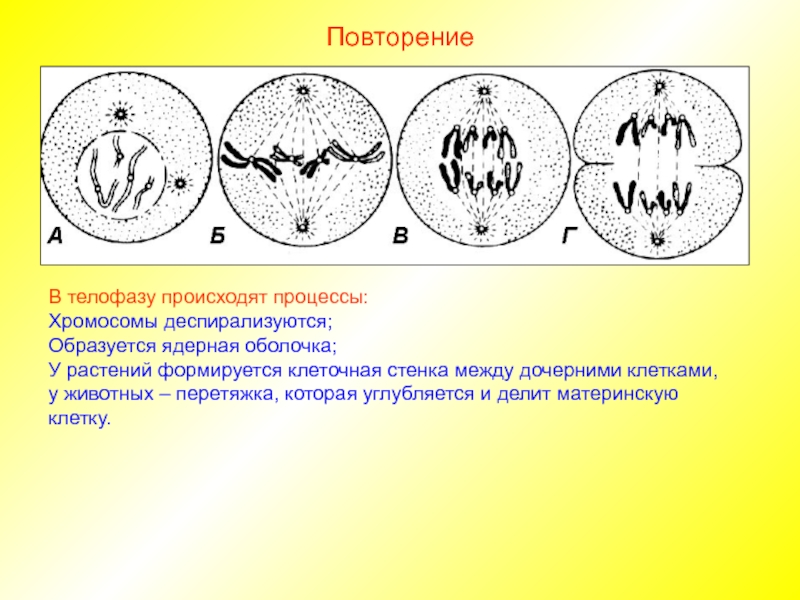 Повторение

А Б В Г

В телофазу происходят процессы:
Хромосомы деспирализуются;
Образуется ядерная оболочка;
У растений формируется клеточная стенка между дочерними клетками, у животных – перетяжка, которая углубляется и делит материнскую клетку.